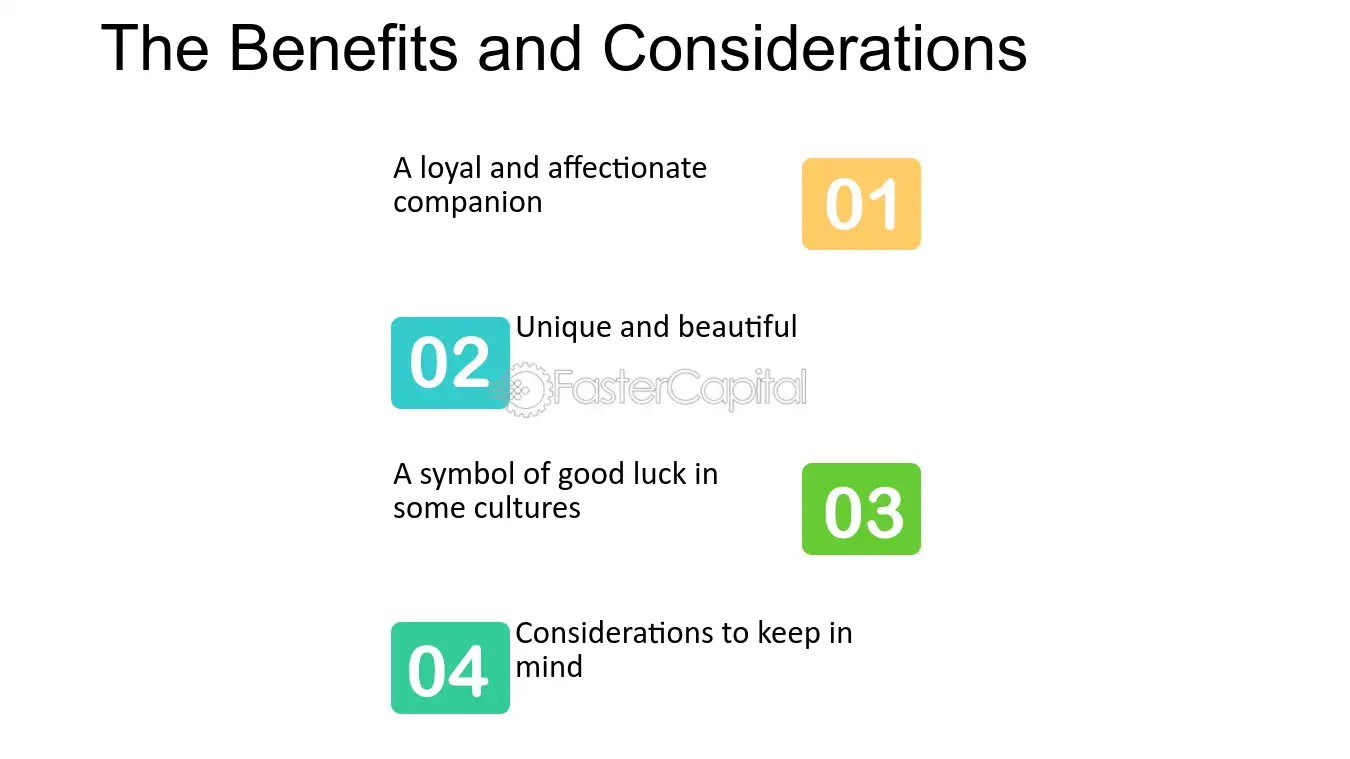 The Benefits and Considerations

A loyal and affectionate companion

01

02

Unique and beautiful

FasterCapital

A symbol of good luck in some cultures

03

04

Considerations to keep in mind